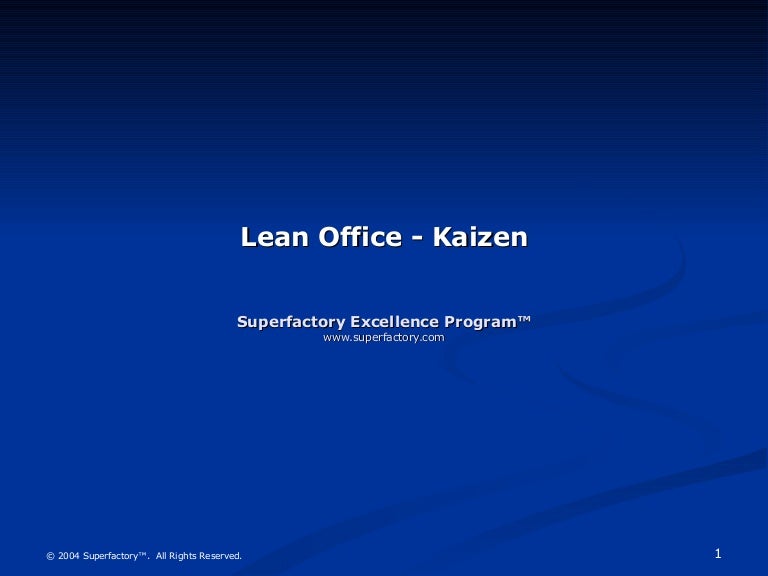 Lean Office - Kaizen

Superfactory Excellence Program™
www.superfactory.com

© 2004 Superfactory™. All Rights Reserved.

1